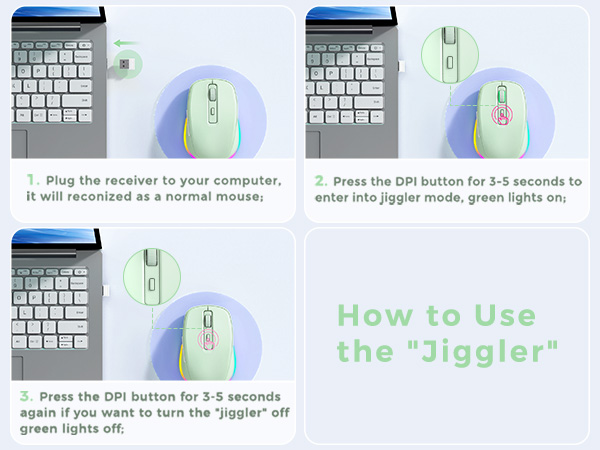 1. Plug the receiver to your computer, it will reconized as a normal mouse;

2. Press the DPI button for 3-5 seconds to enter into jiggler mode, green lights on;

3. Press the DPI button for 3-5 seconds again if you want to turn the "jiggler" off green lights off;

How to Use the "Jiggler"